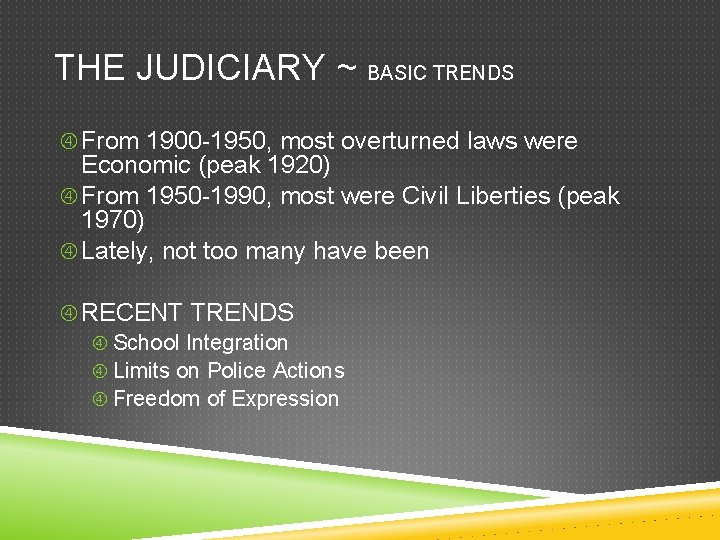 THE JUDICIARY ~ BASIC TRENDS

④ From 1900-1950, most overturned laws were Economic (peak 1920)
④ From 1950-1990, most were Civil Liberties (peak 1970)
④ Lately, not too many have been

④ RECENT TRENDS
④ School Integration
④ Limits on Police Actions
④ Freedom of Expression